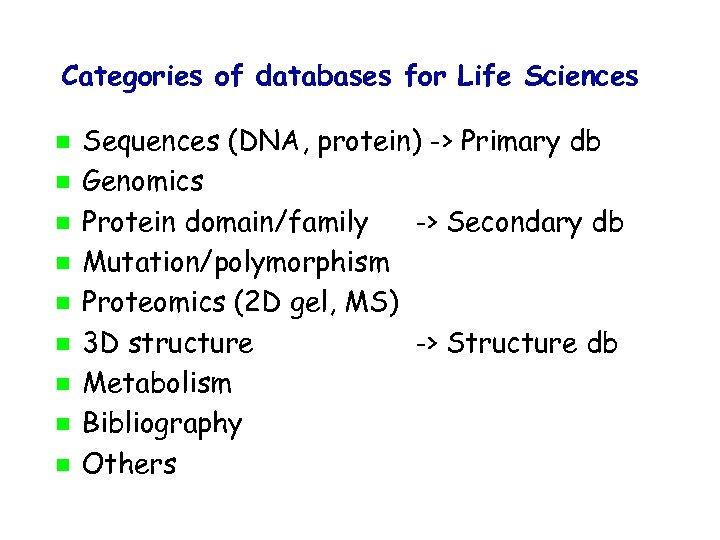 Categories of databases for Life Sciences

- Sequences (DNA, protein) -> Primary db
- Genomics
- Protein domain/family -> Secondary db
- Mutation/polymorphism
- Proteomics (2D gel, MS)
- 3D structure -> Structure db
- Metabolism
- Bibliography
- Others